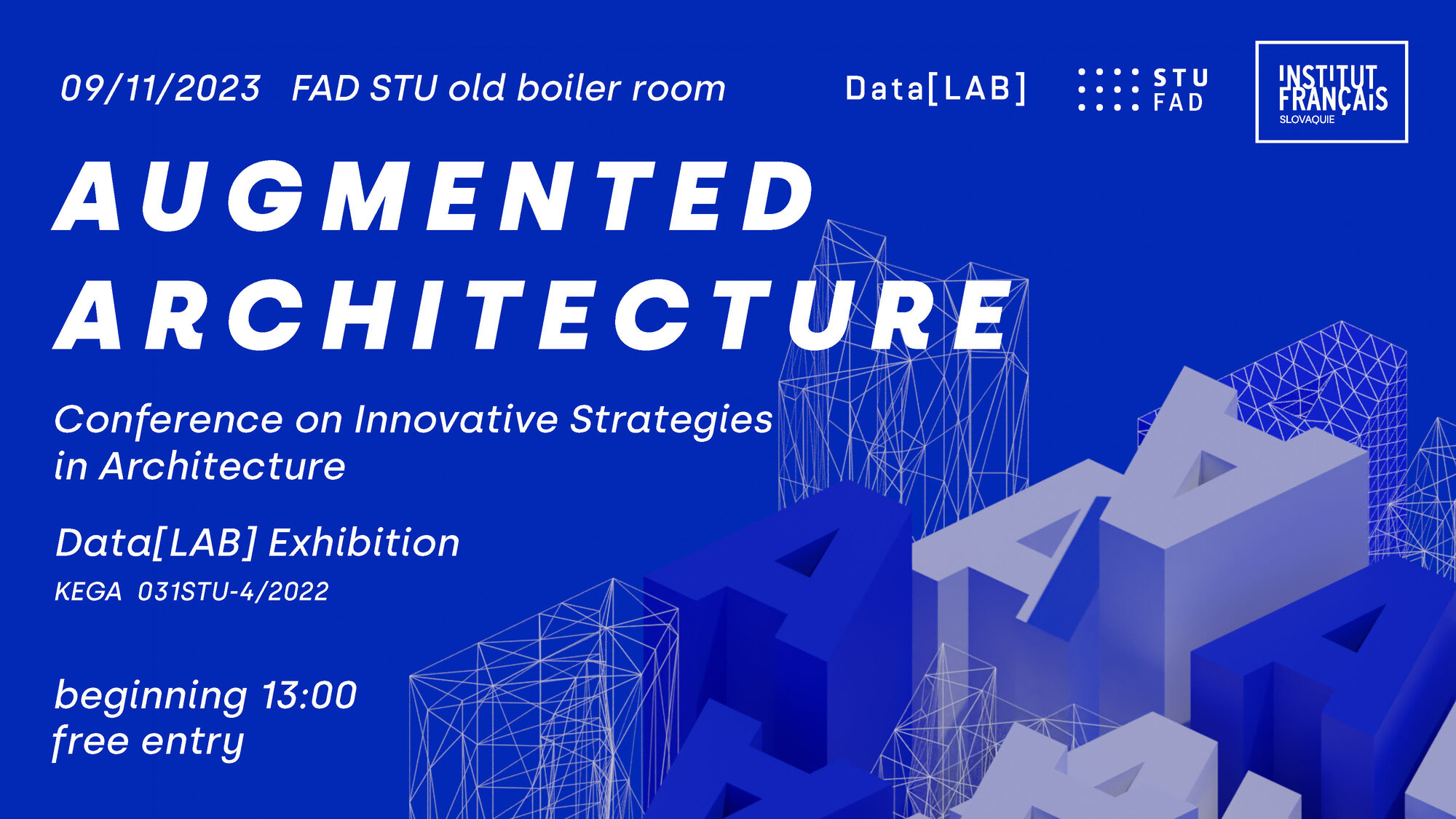 09/11/2023 FAD STU old boiler room

Data[LAB]

STU
FAD

INSTITUT FRANÇAIS
SLOVAQUIE

AUGMENTED ARCHITECTURE

Conference on Innovative Strategies in Architecture

Data[LAB] Exhibition

KEGA 031STU-4/2022

beginning 13:00
free entry